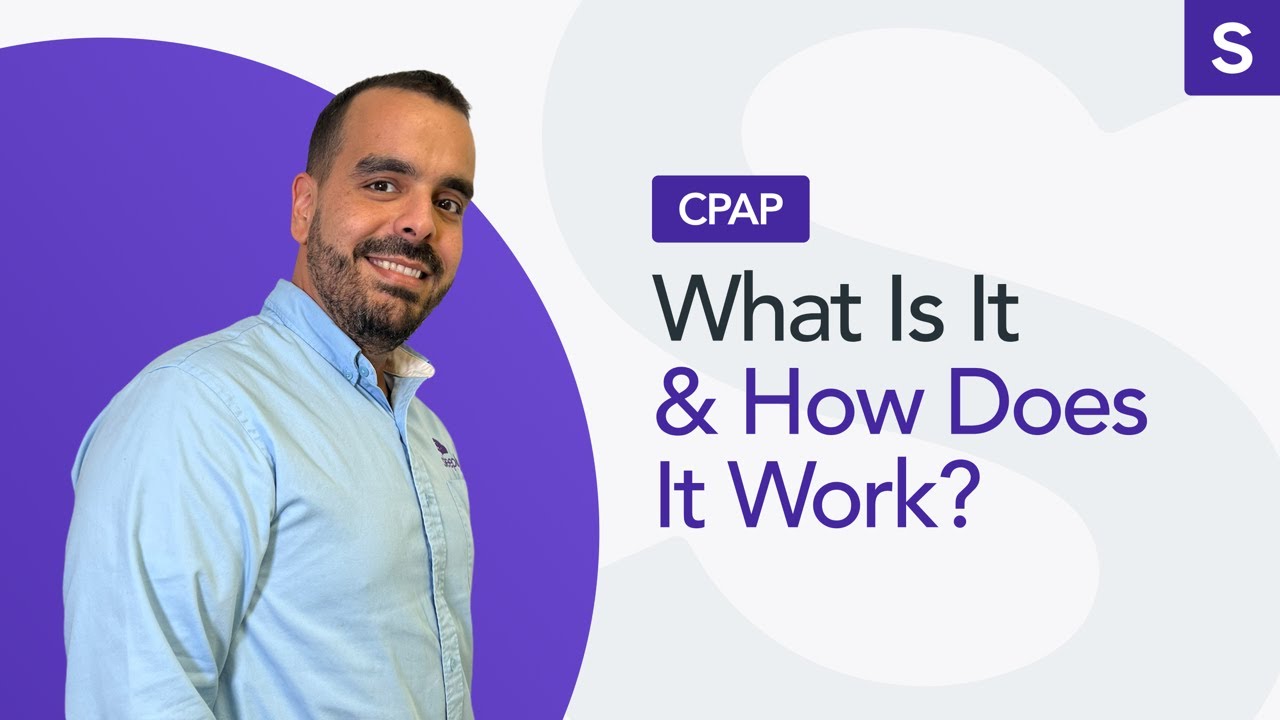 S

CPAP

What Is It & How Does It Work?